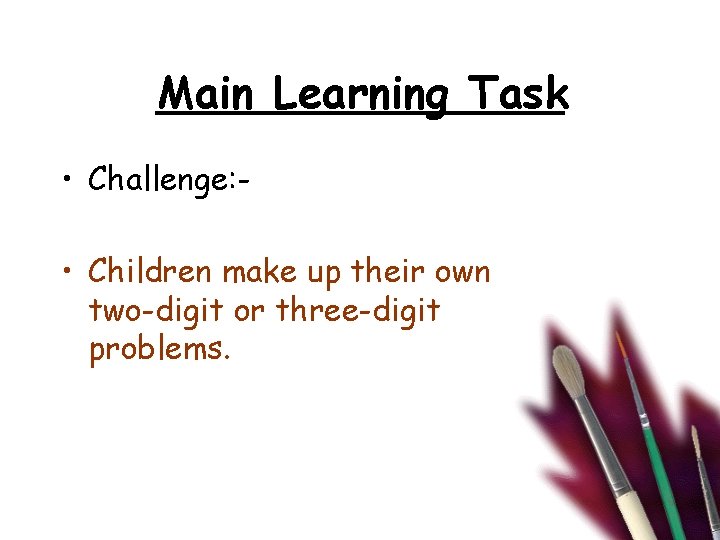 Main Learning Task

• Challenge:-

• Children make up their own two-digit or three-digit problems.